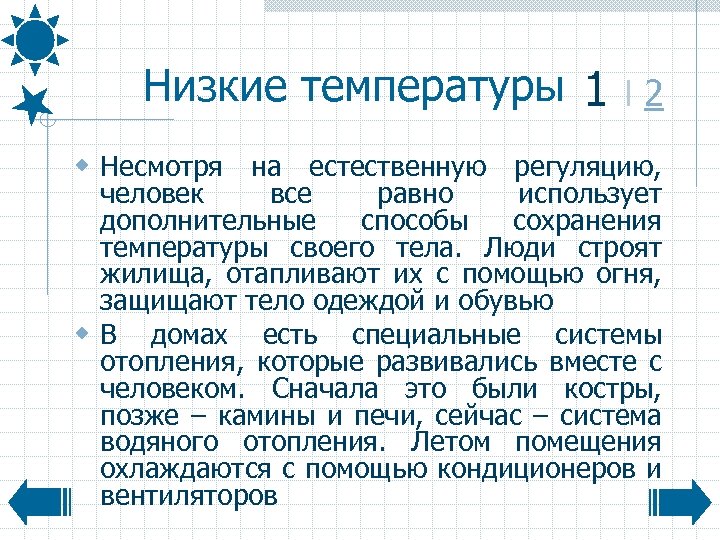 Низкие температуры 1 | 2

Несмотря на естественную регуляцию, человек все равно использует дополнительные способы сохранения температуры своего тела. Люди строят жилища, отапливают их с помощью огня, защищают тело одеждой и обувью

В домах есть специальные системы отопления, которые развивались вместе с человеком. Сначала это были костры, позже – камины и печи, сейчас – система водяного отопления. Летом помещения охлаждаются с помощью кондиционеров и вентиляторов